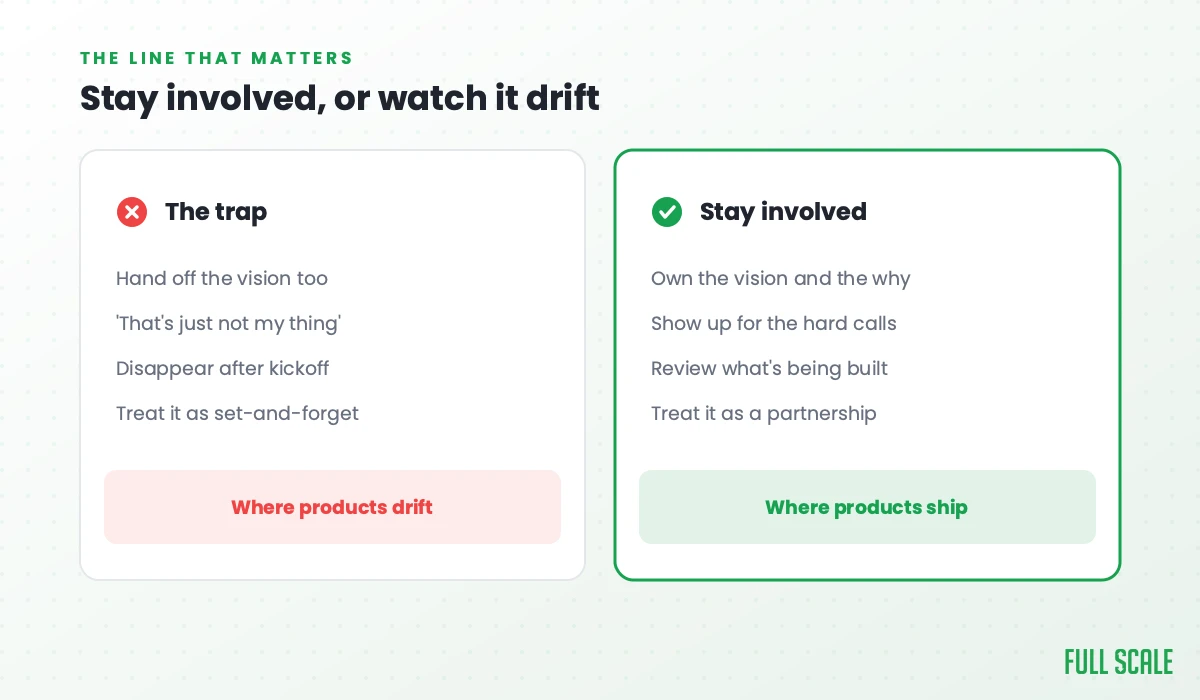 THE LINE THAT MATTERS

Stay involved, or watch it drift

The trap

Hand off the vision too

'That's just not my thing'

Disappear after kickoff

Treat it as set-and-forget

Where products drift

Stay involved

Own the vision and the why

Show up for the hard calls

Review what's being built

Treat it as a partnership

Where products ship

FULL SCALE